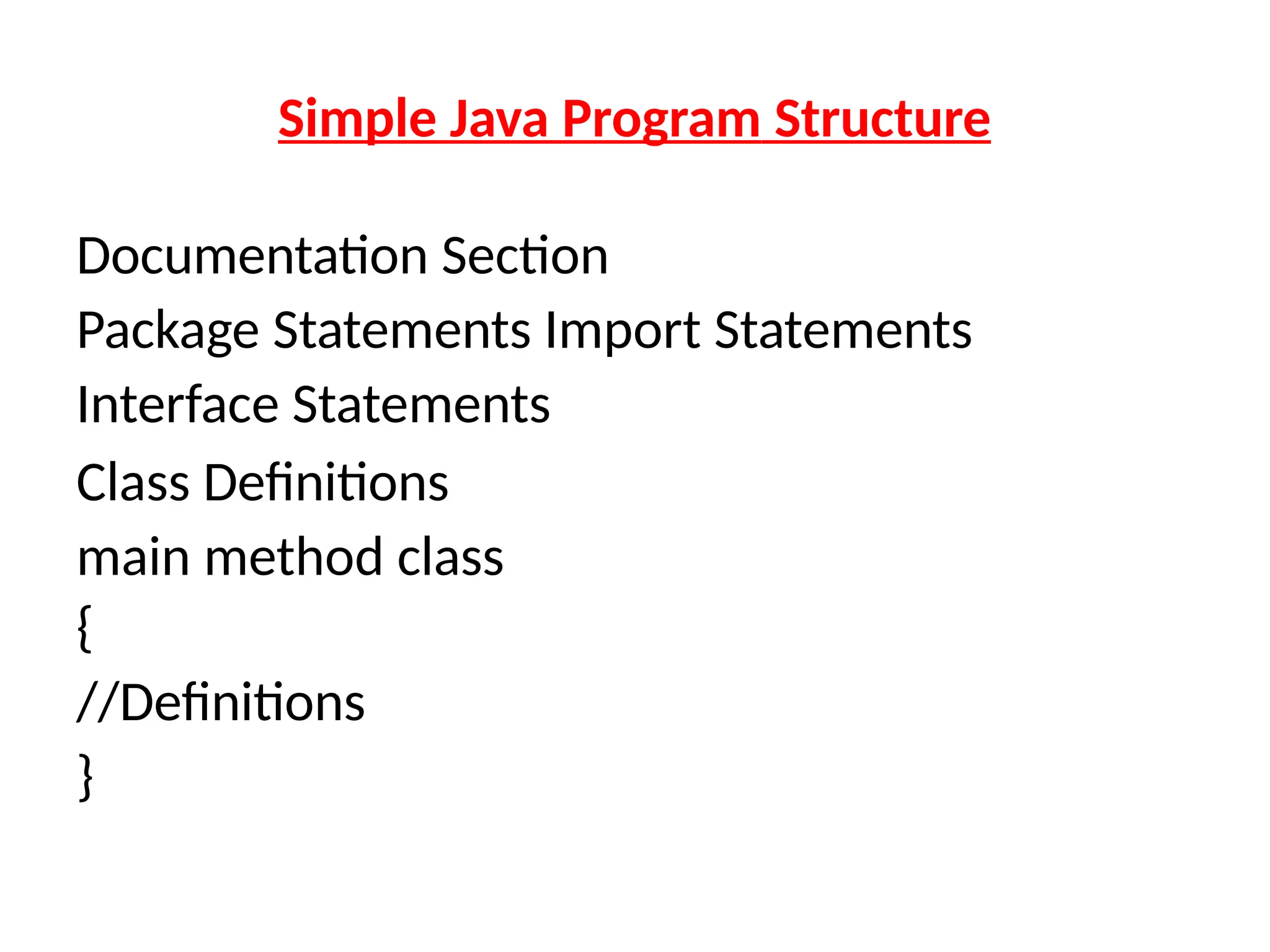 Simple Java Program Structure

Documentation Section
Package Statements Import Statements
Interface Statements
Class Definitions
main method class
{
//Definitions
}